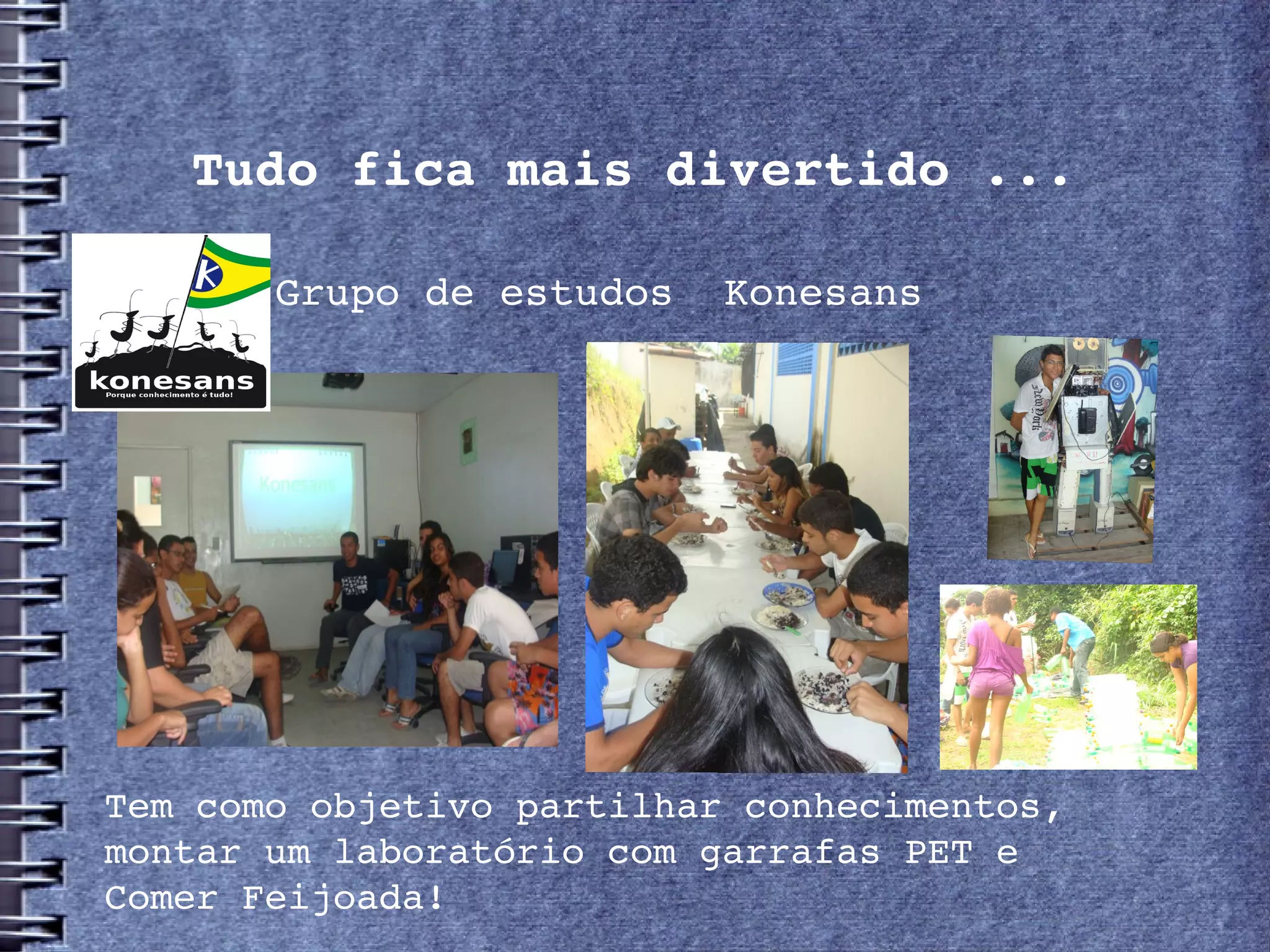 Tudo fica mais divertido ...

k

konesans
Porque conhecimento é tudo!

Grupo de estudos Konesans

Konesans

New York

Tem como objetivo partilhar conhecimentos, montar um laboratório com garrafas PET e Comer Feijoada!